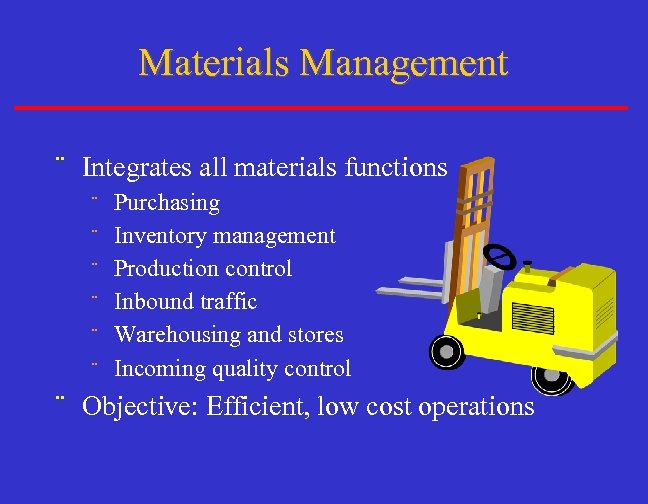 Materials Management

¨ Integrates all materials functions
¨ Purchasing
¨ Inventory management
¨ Production control
¨ Inbound traffic
¨ Warehousing and stores
¨ Incoming quality control
¨ Objective: Efficient, low cost operations